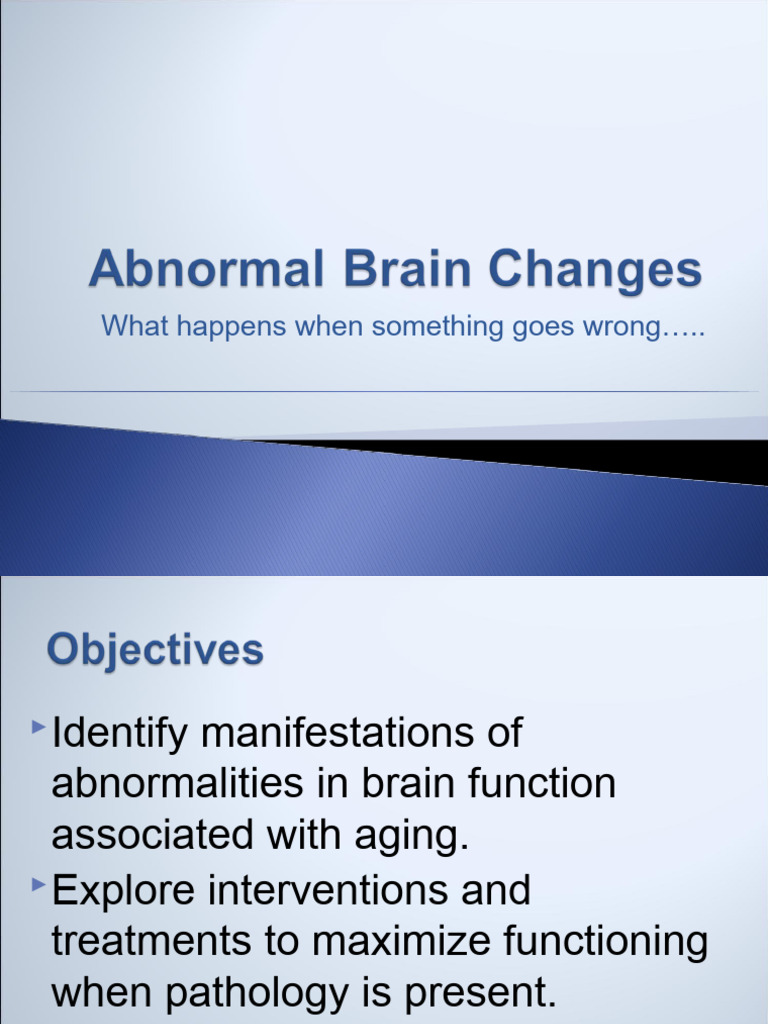 Abnormal Brain Changes

What happens when something goes wrong…..

Objectives

Identify manifestations of abnormalities in brain function associated with aging.

Explore interventions and treatments to maximize functioning when pathology is present.